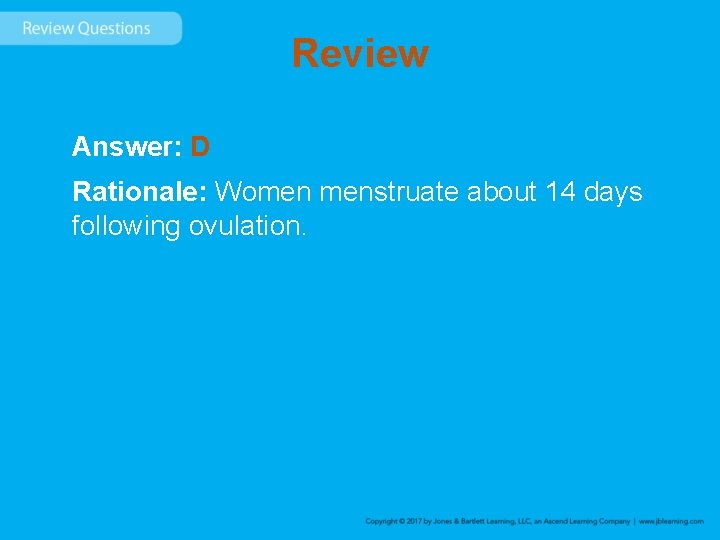 Review Questions

Review

Answer: D

Rationale: Women menstruate about 14 days following ovulation.

Copyright © 2017 by Jones & Bartlett Learning, LLC, an Ascend Learning Company | www.jblearning.com